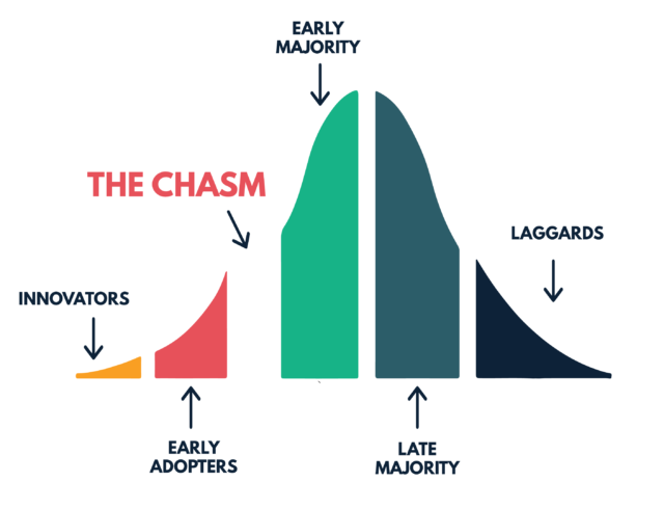 EARLY MAJORITY

THE CHASM

LAGGARDS

INNOVATORS

EARLY ADOPTERS

LATE MAJORITY